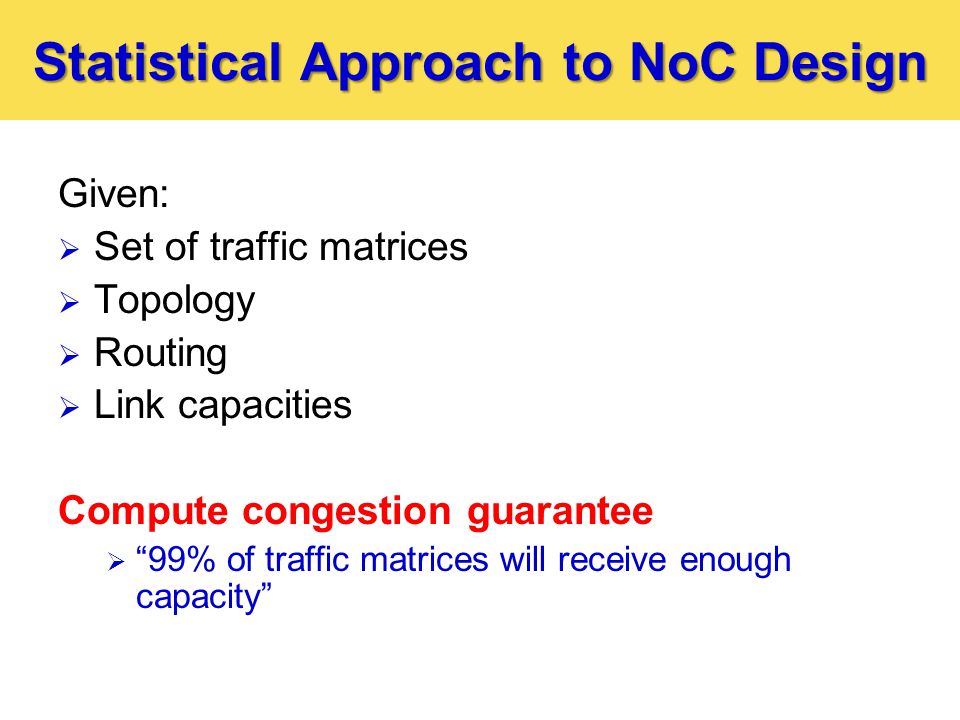 Statistical Approach to NoC Design

Given:
➢ Set of traffic matrices
➢ Topology
➢ Routing
➢ Link capacities

Compute congestion guarantee
➢ “99% of traffic matrices will receive enough capacity”